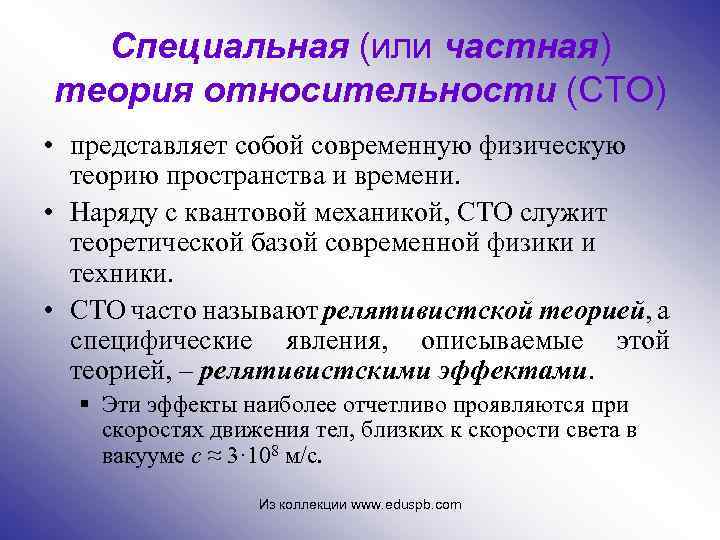 Специальная (или частная) теория относительности (СТО)

• представляет собой современную физическую теорию пространства и времени.

• Наряду с квантовой механикой, СТО служит теоретической базой современной физики и техники.

• СТО часто называют релятивистской теорией, а специфические явления, описываемые этой теорией, – релятивистскими эффектами.

▪ Эти эффекты наиболее отчетливо проявляются при скоростях движения тел, близких к скорости света в вакууме $c \approx 3 \cdot 10^8$ м/с.

Из коллекции www.eduspb.com